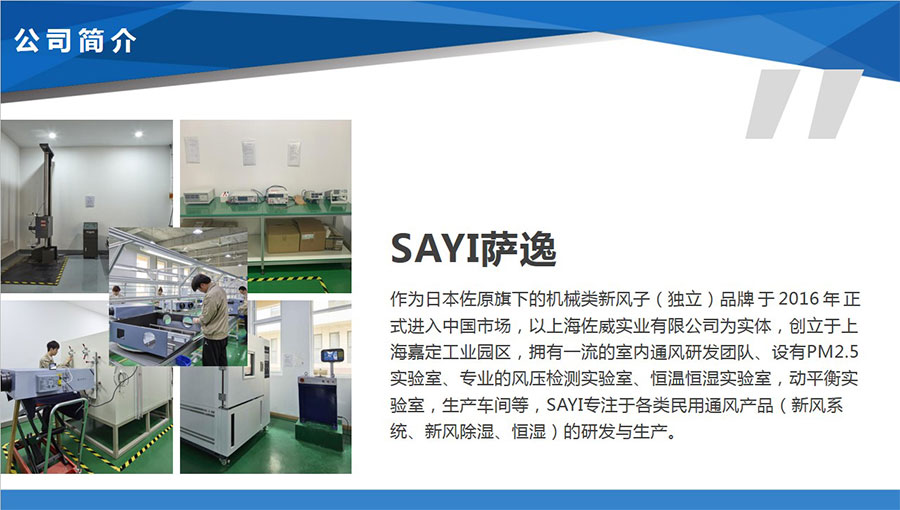 公司简介

SAYI萨逸

作为日本佐原旗下的机械类新风子（独立）品牌 于 2016 年 正式进入中国市场，以上海佐威实业有限公司为实体，创立于上海嘉定工业园区，拥有一流的室内通风研发团队、设有PM2.5实验室、专业的风压检测实验室、恒温恒湿实验室，动平衡实验室，生产车间等，SAYI专注于各类民用通风产品（新风系统、新风除湿、恒湿）的研发与生产。